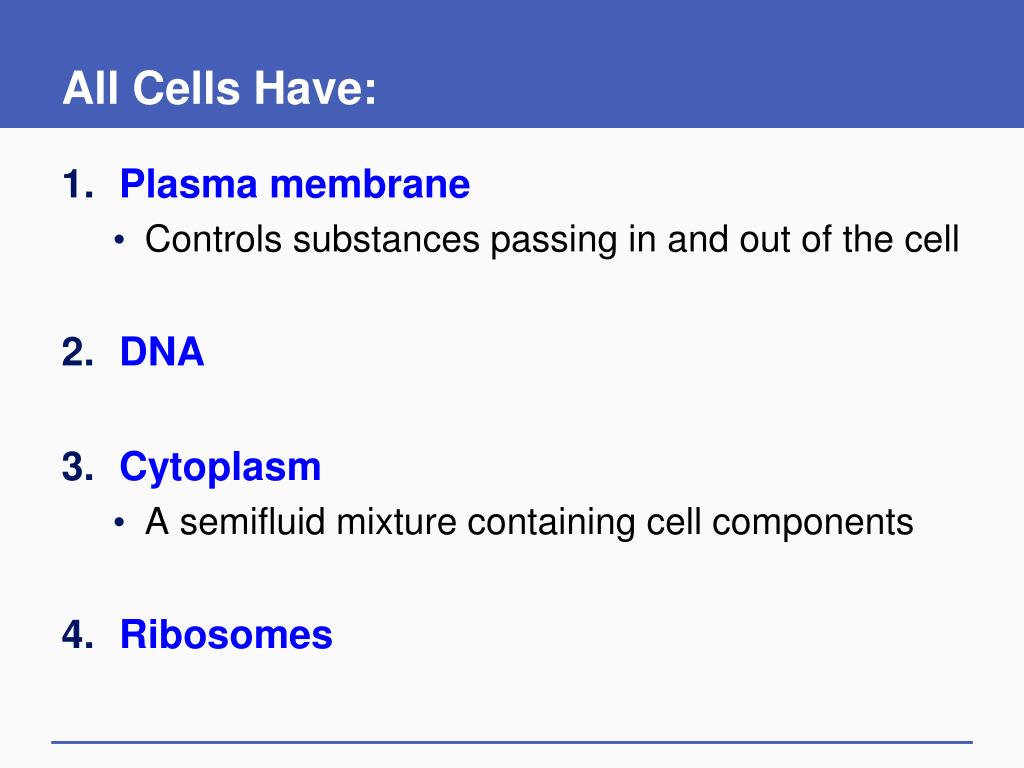 All Cells Have:

1. Plasma membrane
• Controls substances passing in and out of the cell

2. DNA

3. Cytoplasm
• A semifluid mixture containing cell components

4. Ribosomes